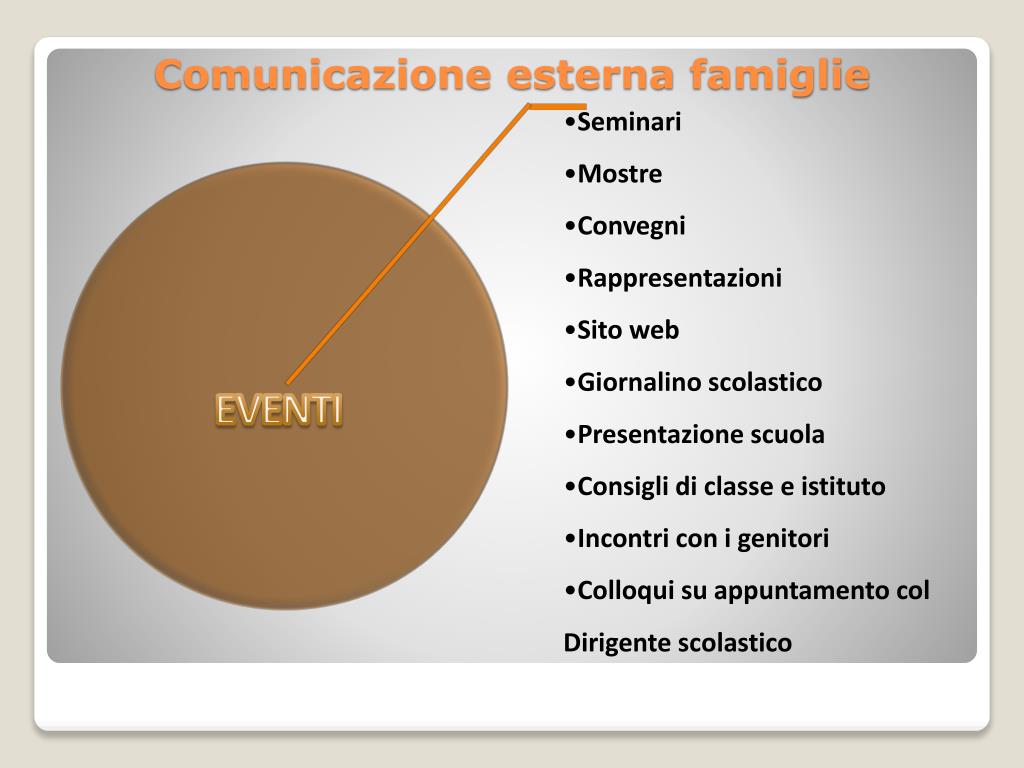 Comunicazione esterna famiglie

EVENTI

•Seminari

•Mostre

•Convegni

•Rappresentazioni

•Sito web

•Giornalino scolastico

•Presentazione scuola

•Consigli di classe e istituto

•Incontri con i genitori

•Colloqui su appuntamento col Dirigente scolastico